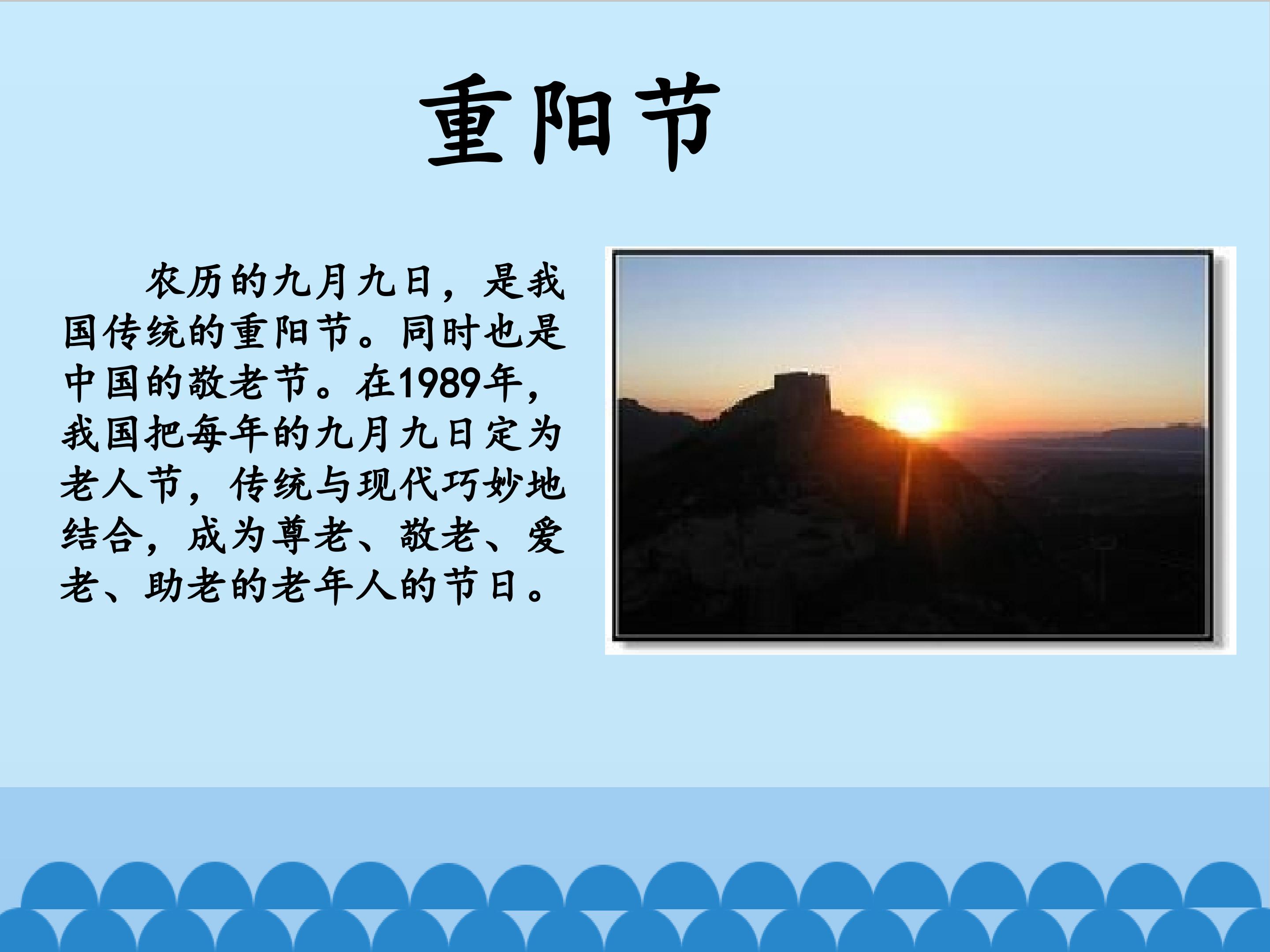 重阳节

农历的九月九日，是我国传统的重阳节。同时也是中国的敬老节。在1989年，我国把每年的九月九日定为老人节，传统与现代巧妙地结合，成为尊老、敬老、爱老、助老的老年人的节日。